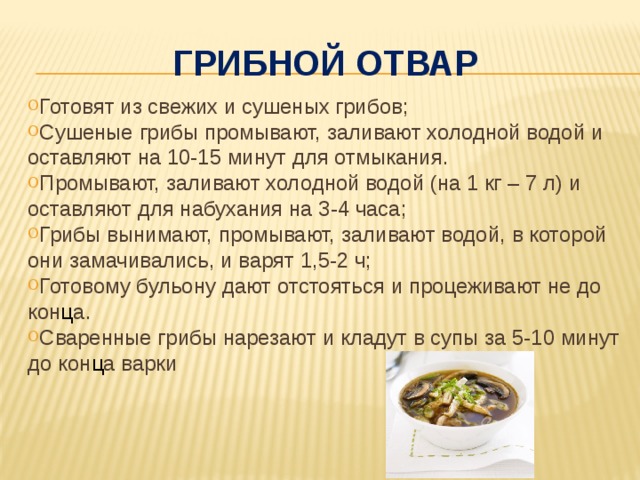 ГРИБНОЙ ОТВАР

Готовят из свежих и сушеных грибов;

Сушеные грибы промывают, заливают холодной водой и оставляют на 10-15 минут для отмыкания.

Промывают, заливают холодной водой (на 1 кг – 7 л) и оставляют для набухания на 3-4 часа;

Грибы вынимают, промывают, заливают водой, в которой они замачивались, и варят 1,5-2 ч;

Готовому бульону дают отстояться и процеживают не до конца.

Сваренные грибы нарезают и кладут в супы за 5-10 минут до конца варки